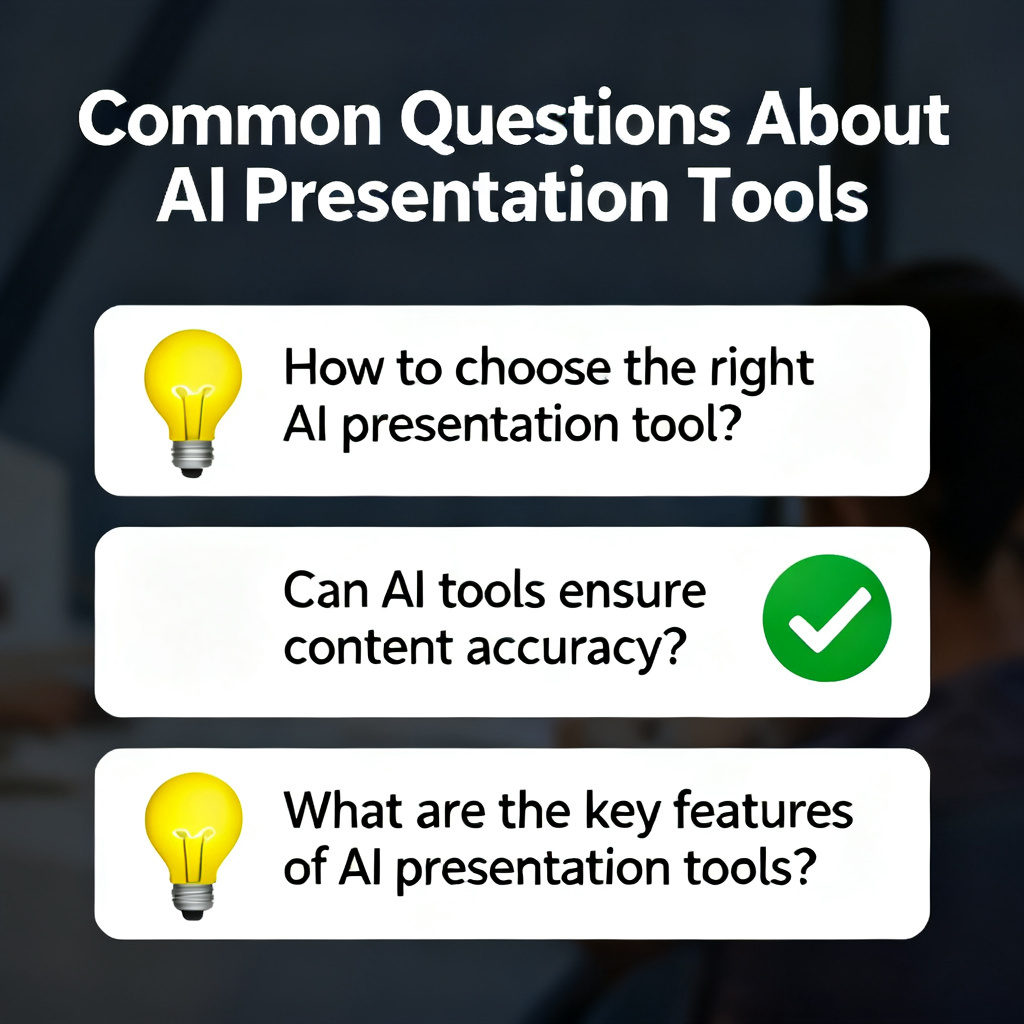 Common Questions About AI Presentation Tools

How to choose the right AI presentation tool?

Can AI tools ensure content accuracy?

What are the key features of AI presentation tools?